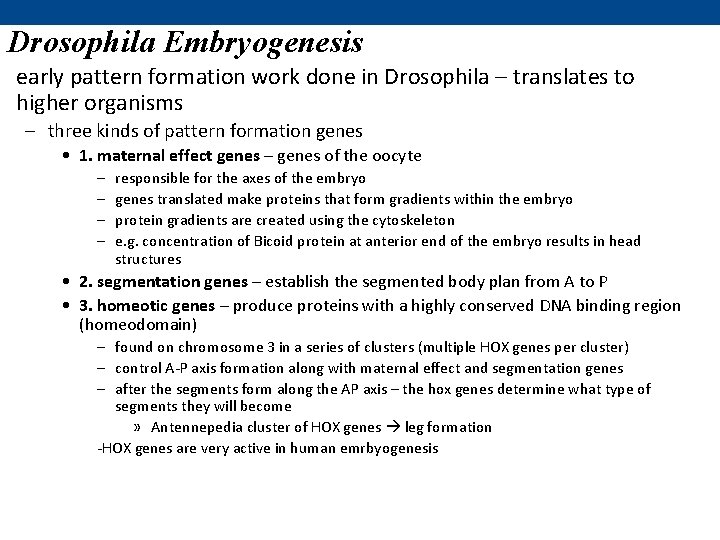 Drosophila Embryogenesis

early pattern formation work done in Drosophila – translates to higher organisms

– three kinds of pattern formation genes

• 1. maternal effect genes – genes of the oocyte

– responsible for the axes of the embryo

– genes translated make proteins that form gradients within the embryo

– protein gradients are created using the cytoskeleton

– e.g. concentration of Bicoid protein at anterior end of the embryo results in head structures

• 2. segmentation genes – establish the segmented body plan from A to P

• 3. homeotic genes – produce proteins with a highly conserved DNA binding region (homeodomain)

– found on chromosome 3 in a series of clusters (multiple HOX genes per cluster)

– control A-P axis formation along with maternal effect and segmentation genes

– after the segments form along the AP axis – the hox genes determine what type of segments they will become

» Antennepedia cluster of HOX genes → leg formation

-HOX genes are very active in human emrbyogenesis